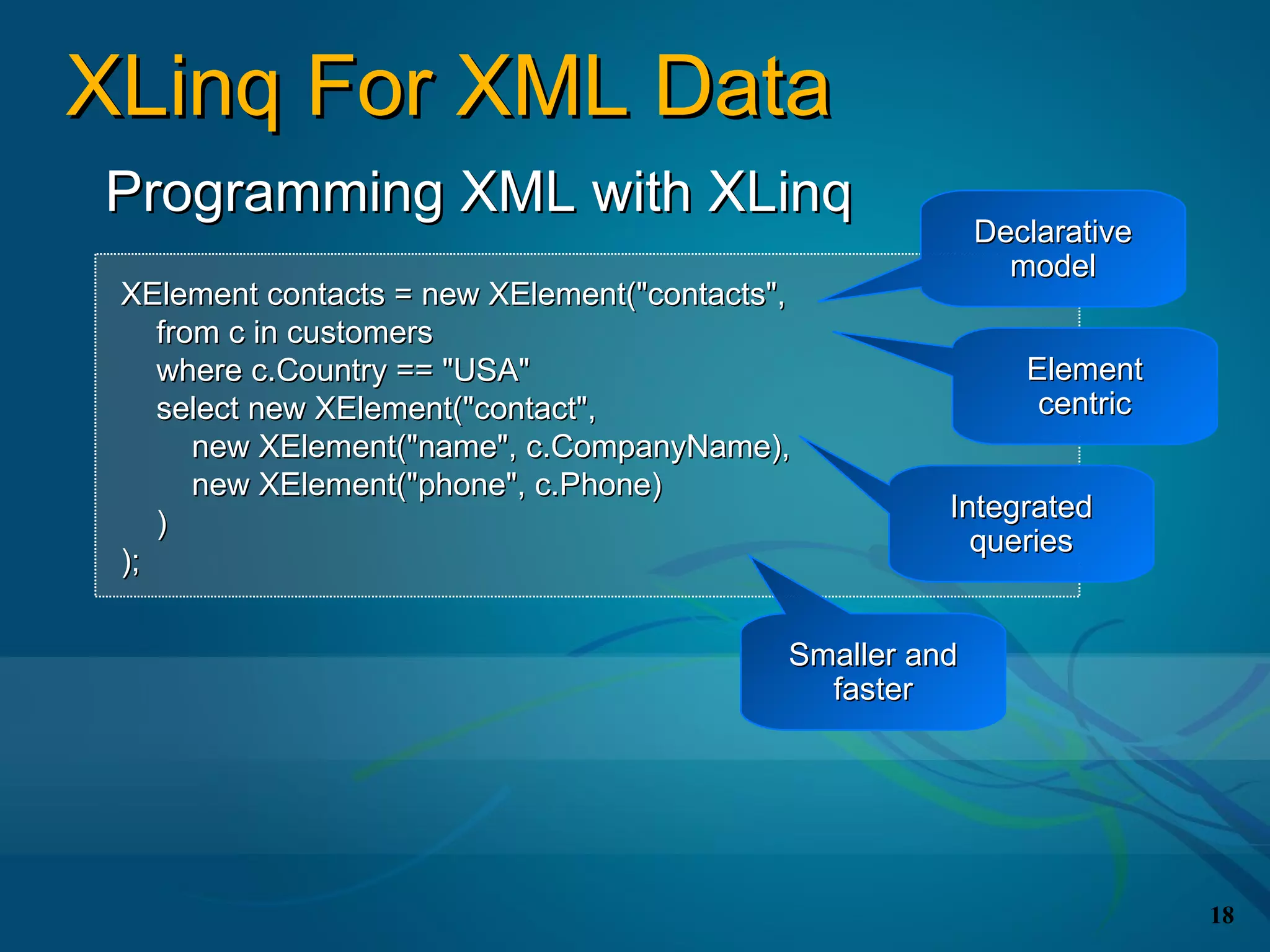 XLinq For XML Data

Programming XML with XLinq

XElement contacts = new XElement("contacts",
from c in customers
where c.Country == "USA"
select new XElement("contact",
new XElement("name", c.CompanyName),
new XElement("phone", c.Phone)
)
);

Declarative model

Element centric

Integrated queries

Smaller and faster

18